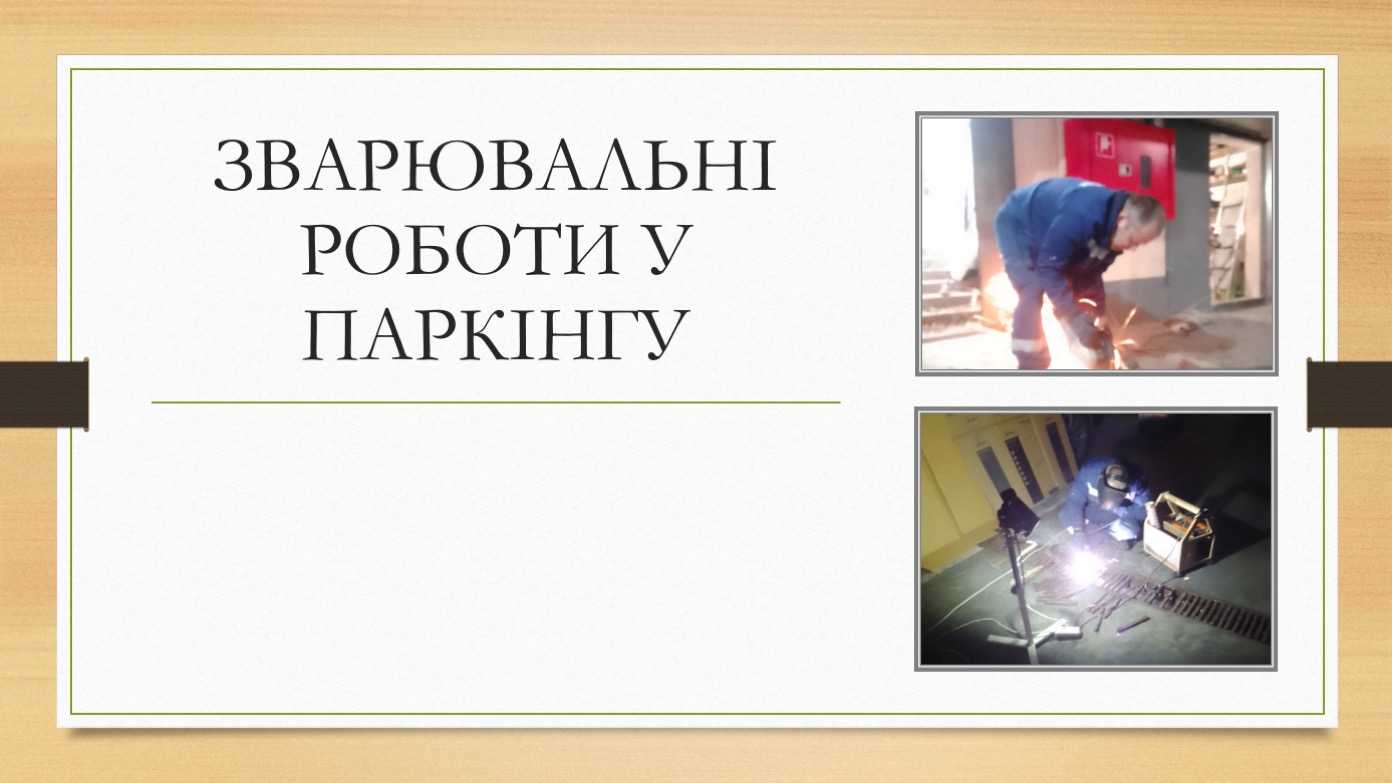 ЗВАРЮВАЛЬНІ РОБОТИ У ПАРКІНГУ